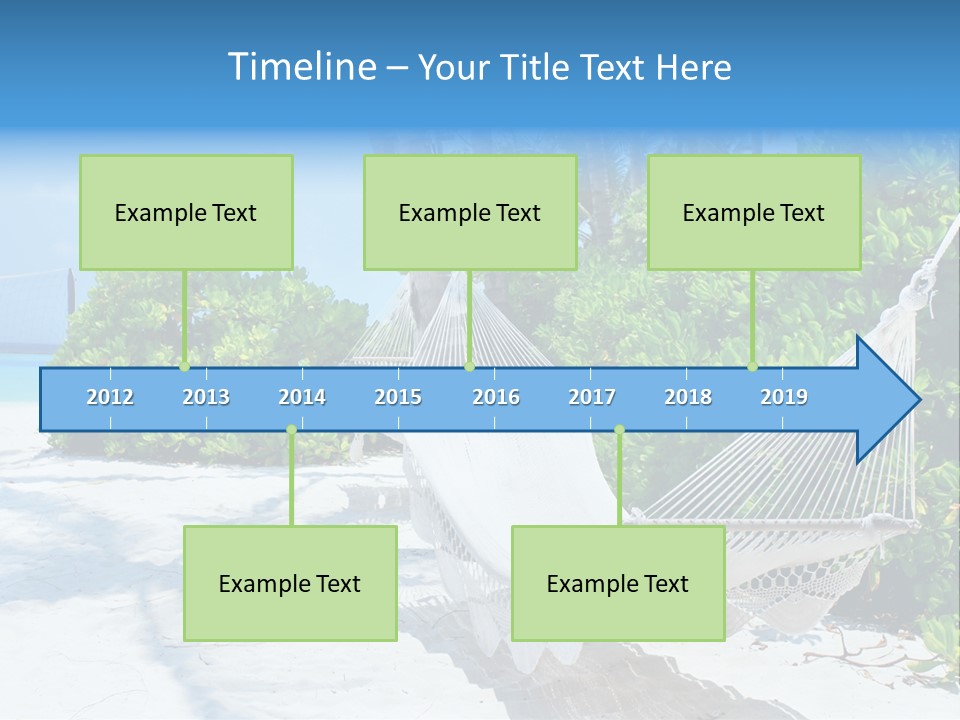 Timeline – Your Title Text Here

Example Text

Example Text

Example Text

2012 2013 2014 2015 2016 2017 2018 2019

Example Text

Example Text